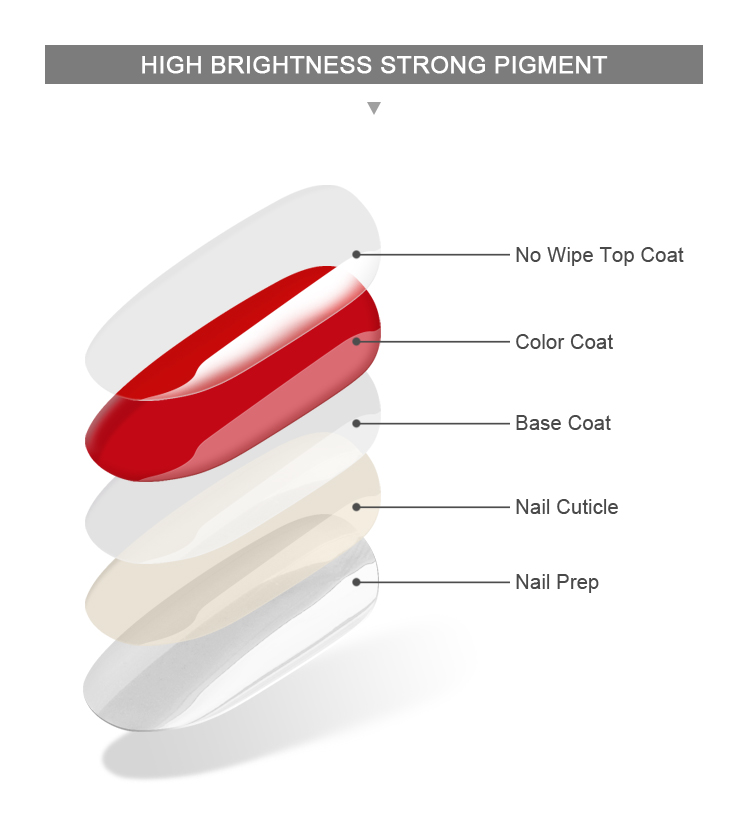 HIGH BRIGHTNESS STRONG PIGMENT

No Wipe Top Coat

Color Coat

Base Coat

Nail Cuticle

Nail Prep